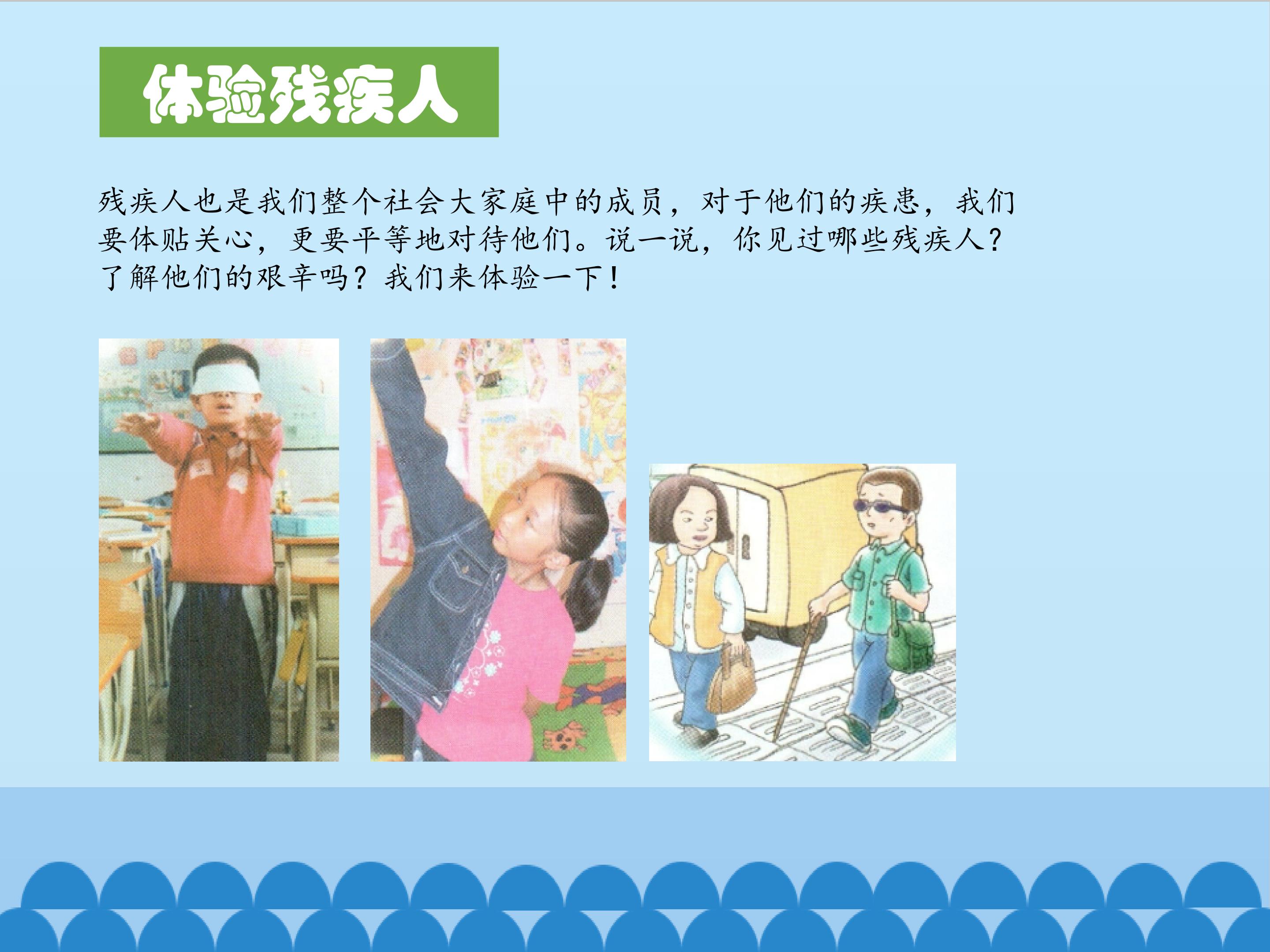 体验残疾人

残疾人也是我们整个社会大家庭中的成员，对于他们的疾患，我们要体贴关心，更要平等地对待他们。说一说，你见过哪些残疾人？了解他们的艰辛吗？我们来体验一下！